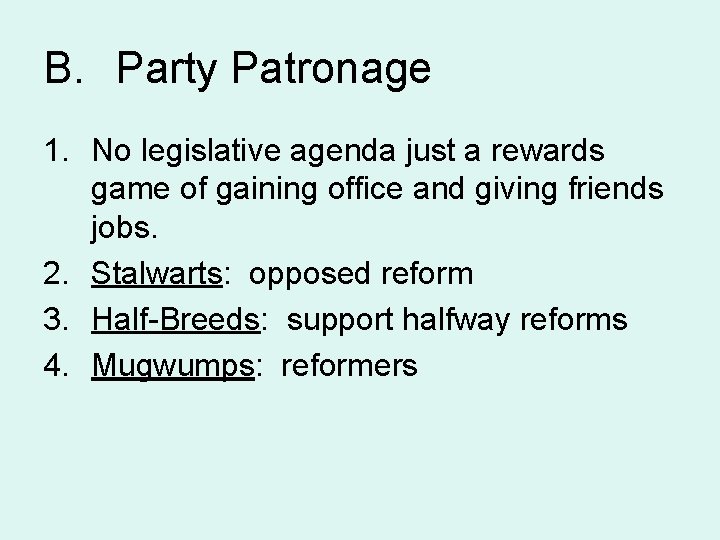 B. Party Patronage

1. No legislative agenda just a rewards game of gaining office and giving friends jobs.
2. Stalwarts: opposed reform
3. Half-Breeds: support halfway reforms
4. Mugwumps: reformers